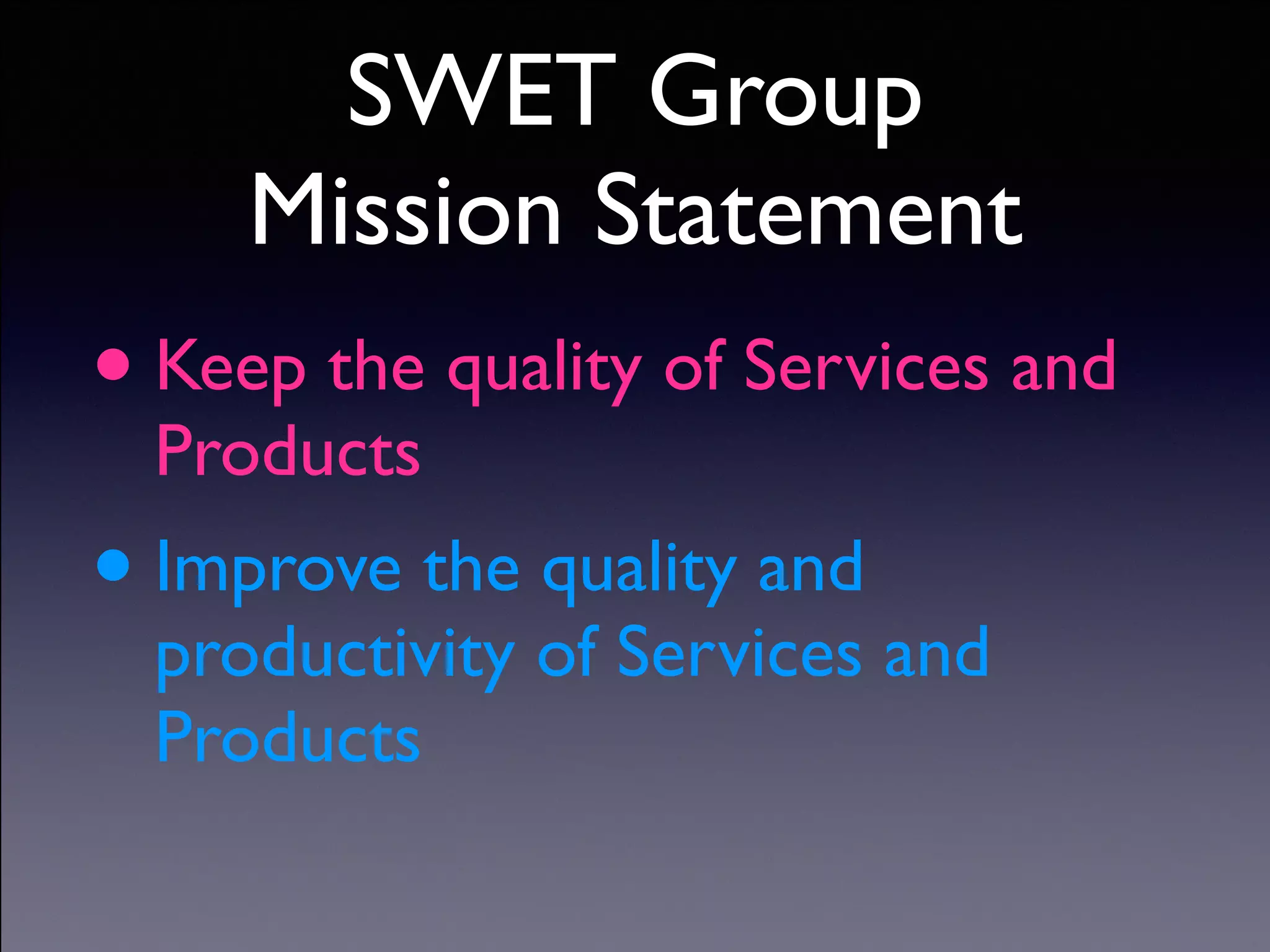 SWET Group
Mission Statement

• Keep the quality of Services and Products

• Improve the quality and productivity of Services and Products